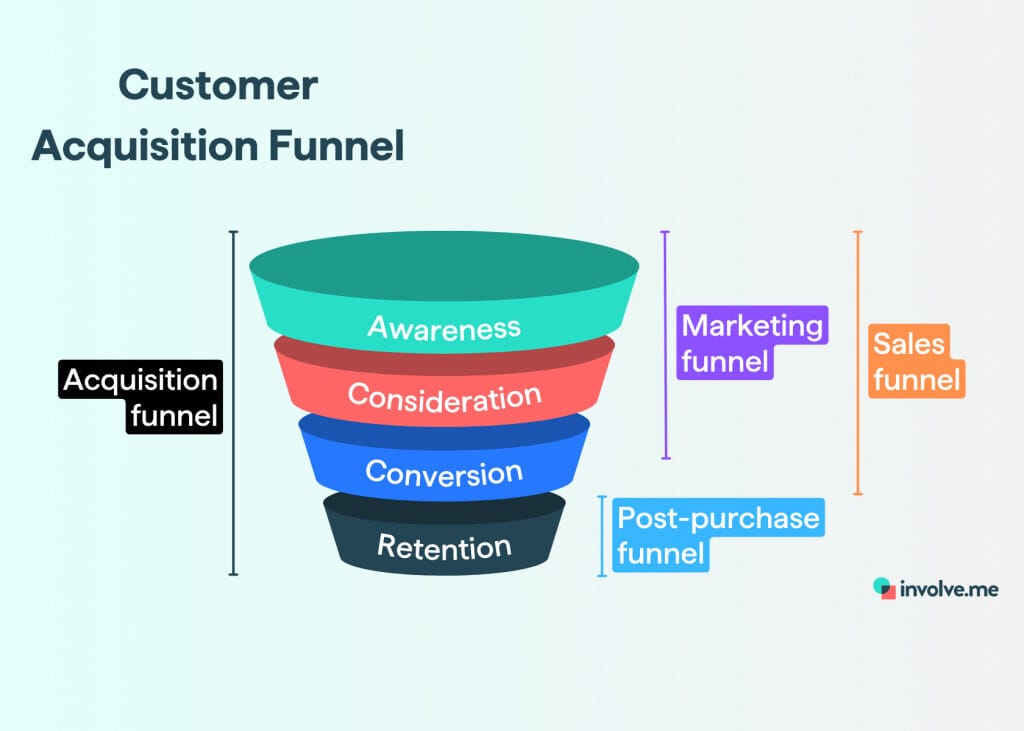 Customer Acquisition Funnel

Acquisition funnel

Awareness

Consideration

Conversion

Retention

Marketing funnel

Sales funnel

Post-purchase funnel

involve.me